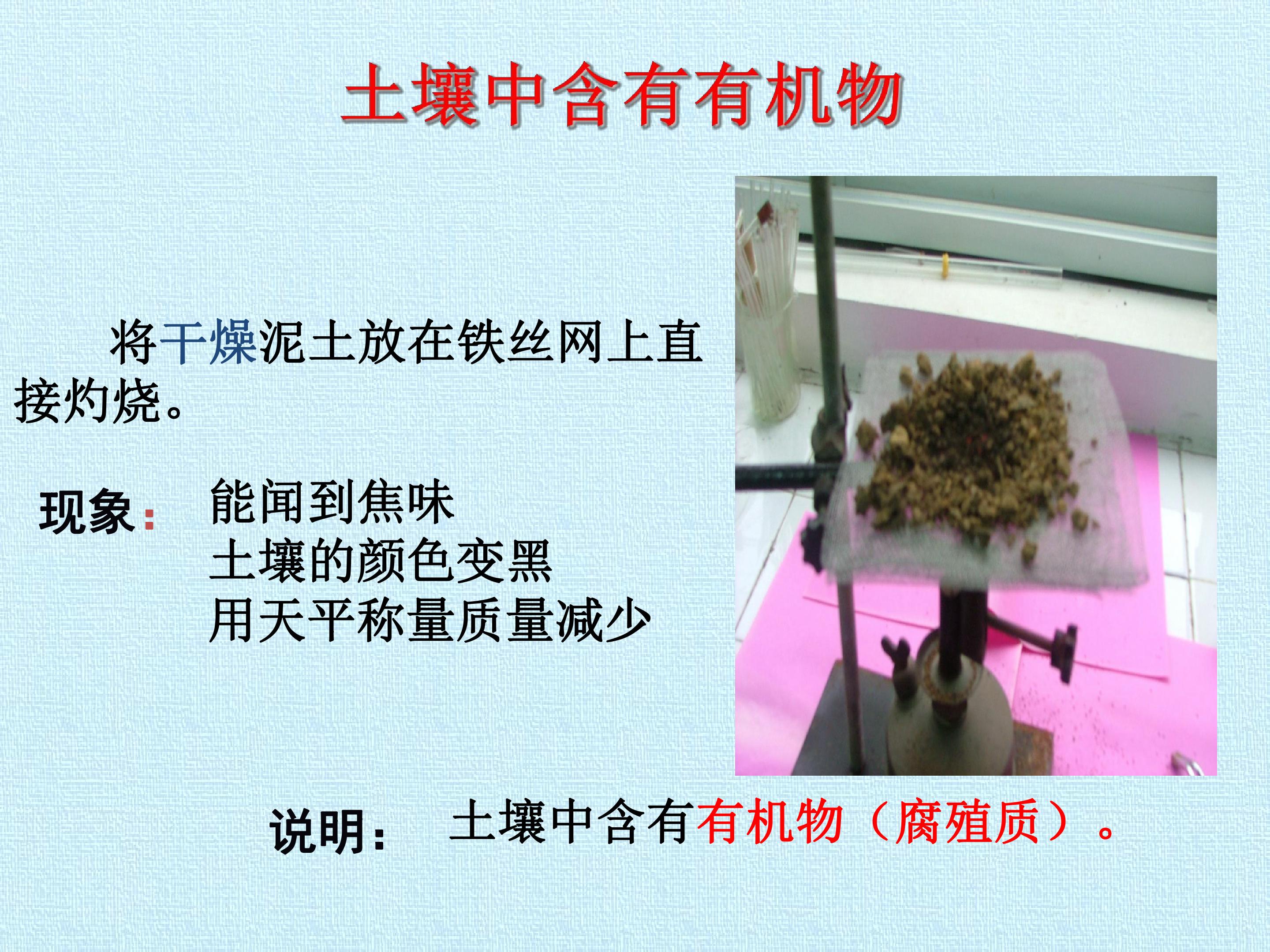 土壤中含有有机物

将干燥泥土放在铁丝网上直接灼烧。

现象：
能闻到焦味
土壤的颜色变黑
用天平称量质量减少

说明： 土壤中含有有机物（腐殖质）。